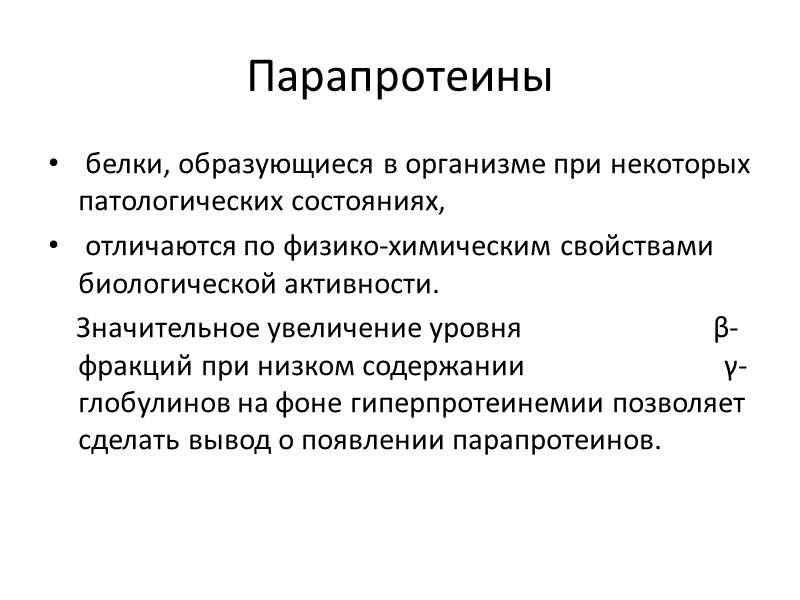 Парапротеины

• белки, образующиеся в организме при некоторых патологических состояниях,

• отличаются по физико-химическим свойствами биологической активности.

Значительное увеличение уровня β-фракций при низком содержании γ-глобулинов на фоне гиперпротеинемии позволяет сделать вывод о появлении парапротеинов.